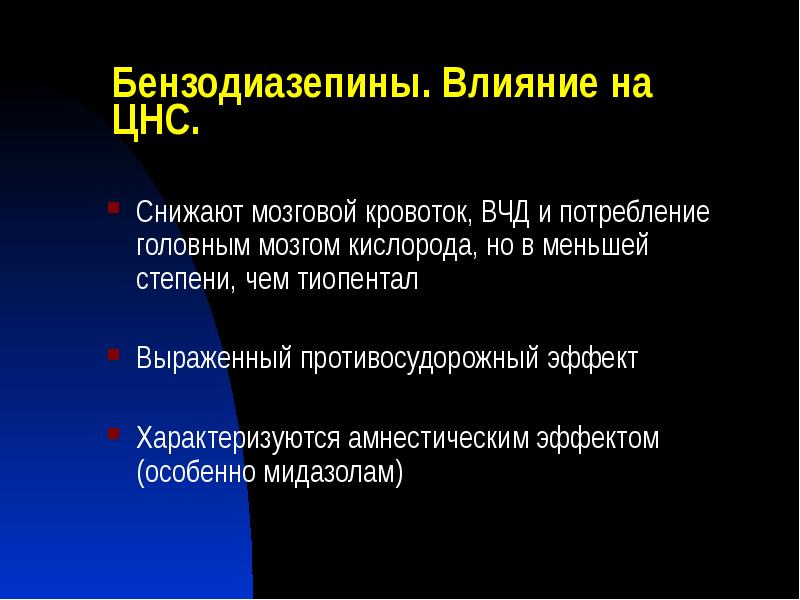 Бензодиазепины. Влияние на ЦНС.

Снижают мозговой кровоток, ВЧД и потребление головным мозгом кислорода, но в меньшей степени, чем тиопентал

Выраженный противосудорожный эффект

Характеризуются амнестическим эффектом (особенно мидазолам)